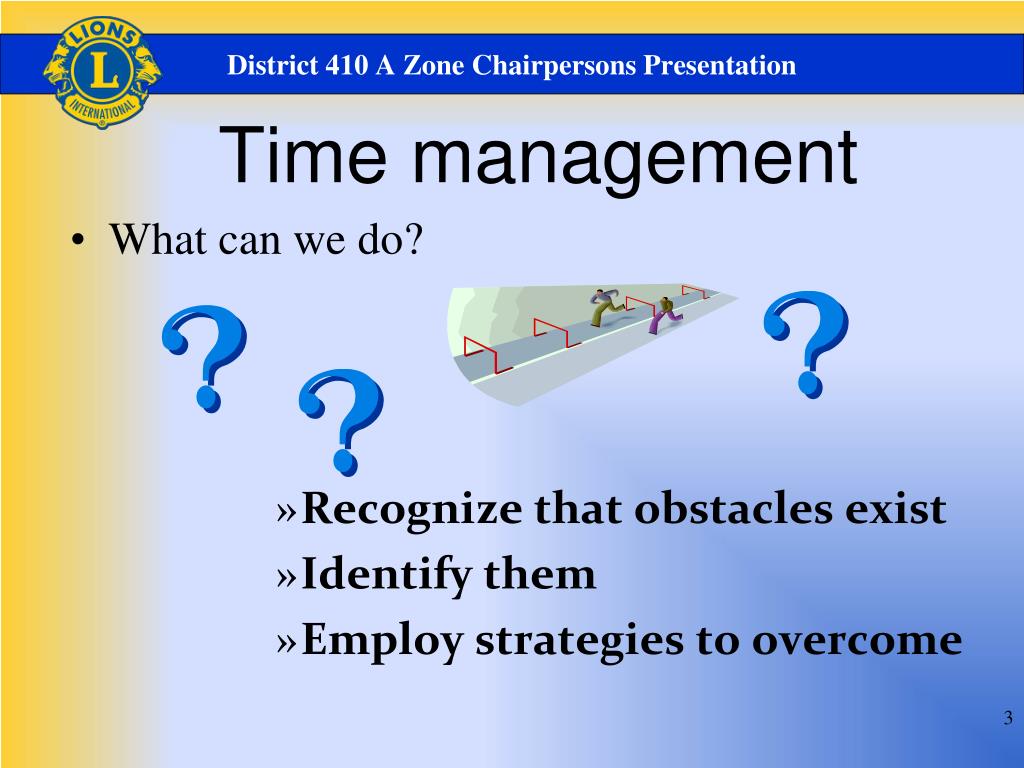 LIONS
L
INTERNATIONAL

District 410 A Zone Chairpersons Presentation

Time management

• What can we do?

?
?
?

»Recognize that obstacles exist
»Identify them
»Employ strategies to overcome

3